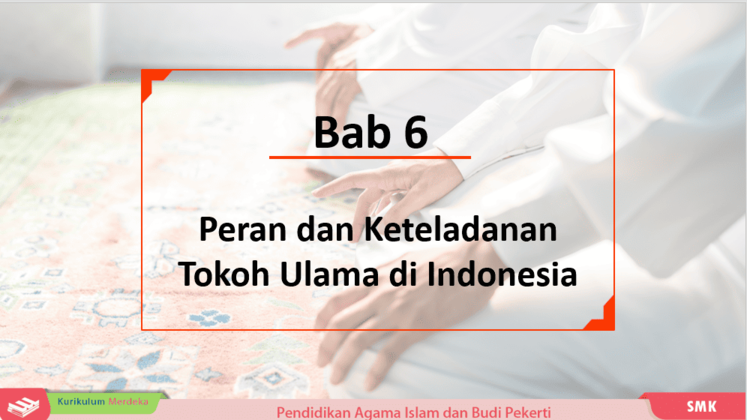 Bab 6

Peran dan Keteladanan Tokoh Ulama di Indonesia

Kurikulum Merdeka

Pendidikan Agama Islam dan Budi Pekerti

SMK